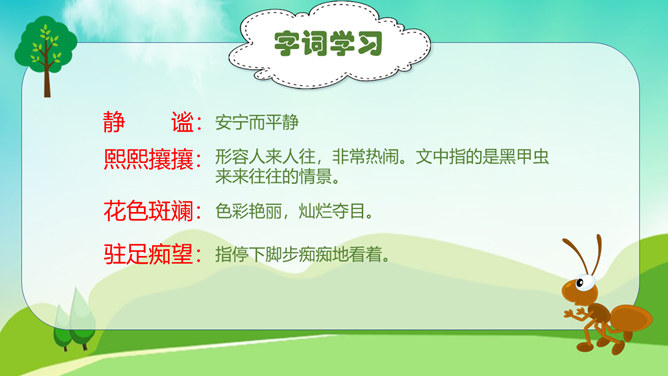 字词学习

静　谧：安宁而平静

熙熙攘攘：形容人来人往，非常热闹。文中指的是黑甲虫来来往往的情景。

花色斑斓：色彩艳丽，灿烂夺目。

驻足痴望：指停下脚步痴痴地看着。